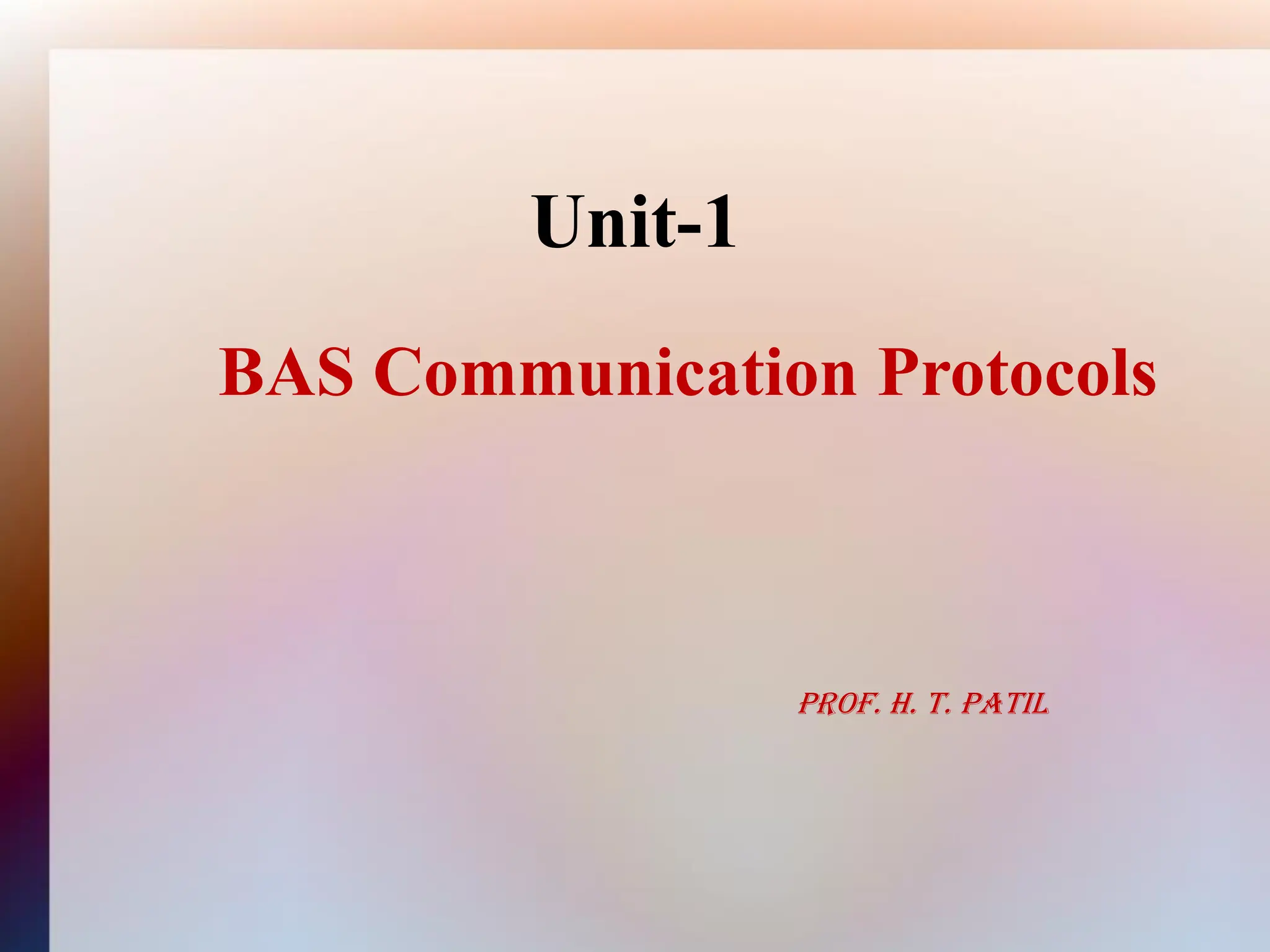 Unit-1

BAS Communication Protocols

PROF. H. T. PATIL